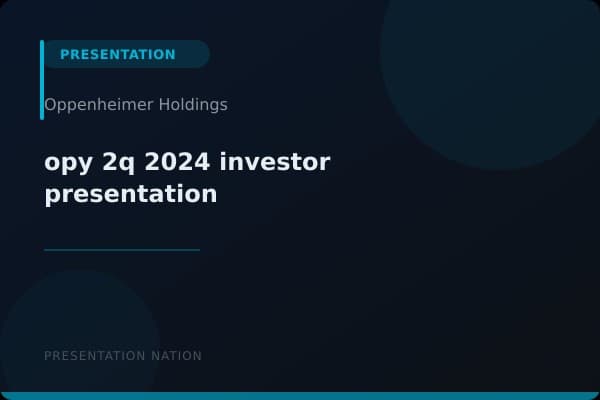 PRESENTATION

Oppenheimer Holdings

opy 2q 2024 investor presentation

PRESENTATION NATION